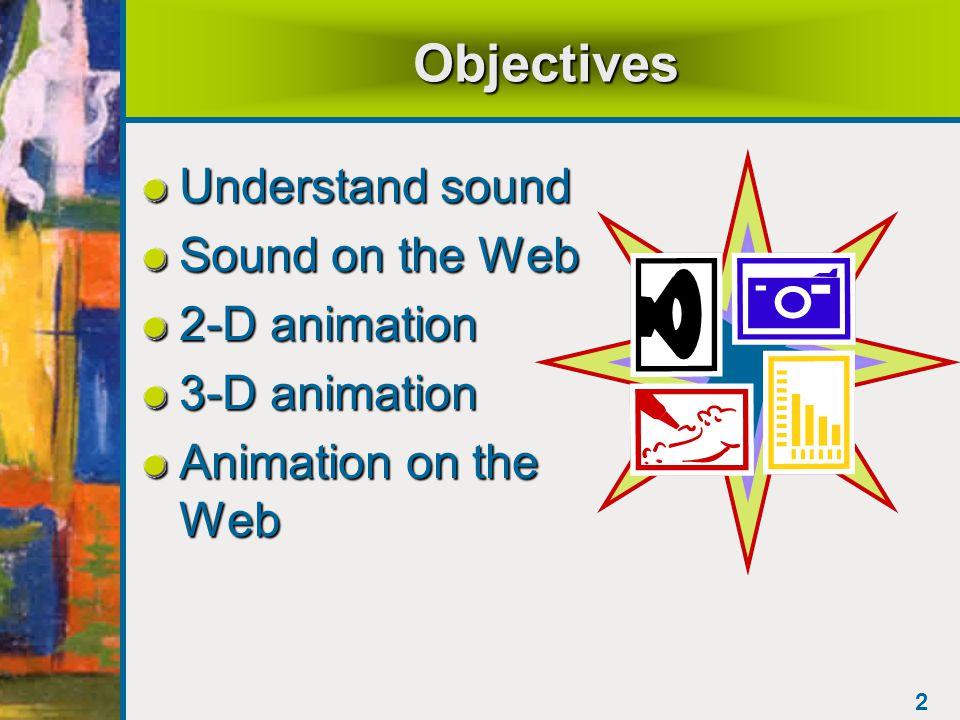 Objectives

Understand sound
Sound on the Web
2-D animation
3-D animation
Animation on the Web

2